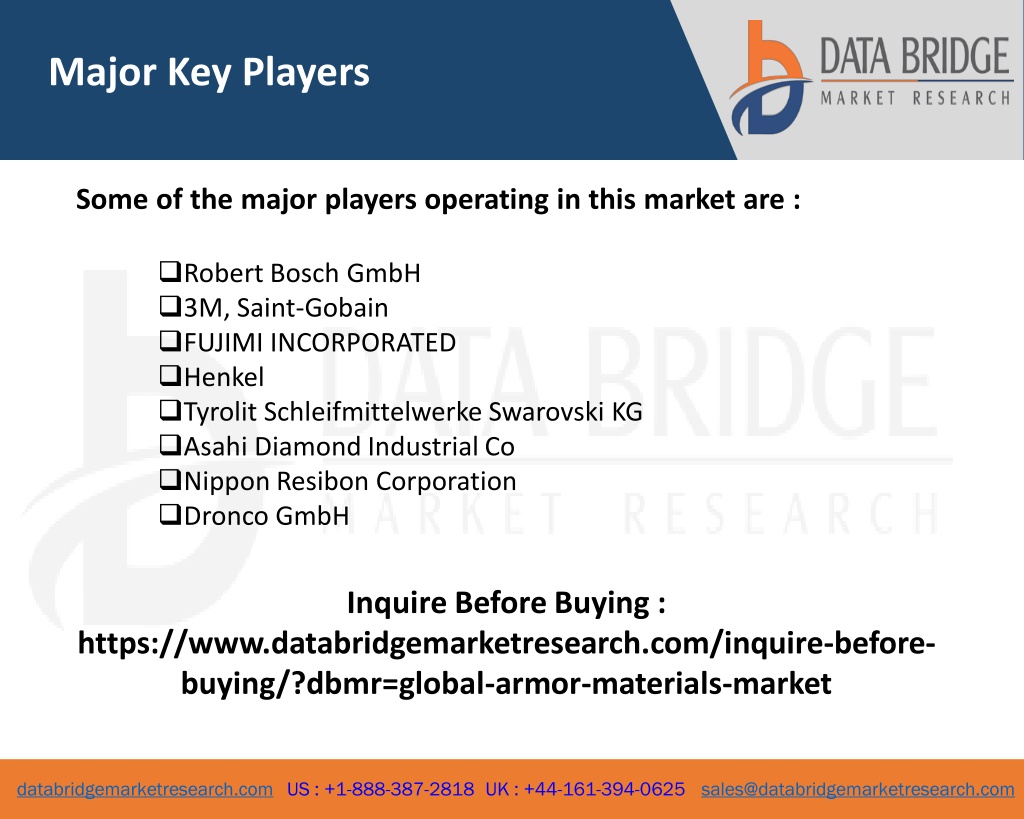 Major Key Players

DATA BRIDGE
MARKET RESEARCH

Some of the major players operating in this market are :

❑Robert Bosch GmbH
❑3M, Saint-Gobain
❑FUJIMI INCORPORATED
❑Henkel
❑Tyrolit Schleifmittelwerke Swarovski KG
❑Asahi Diamond Industrial Co
❑Nippon Resibon Corporation
❑Dronco GmbH

DATA BRIDGE
MARKET RESEARCH

Inquire Before Buying :
https://www.databridgemarketresearch.com/inquire-before-buying/?dbmr=global-armor-materials-market

databridgemarketresearch.com US : +1-888-387-2818 UK : +44-161-394-0625 sales@databridgemarketresearch.com